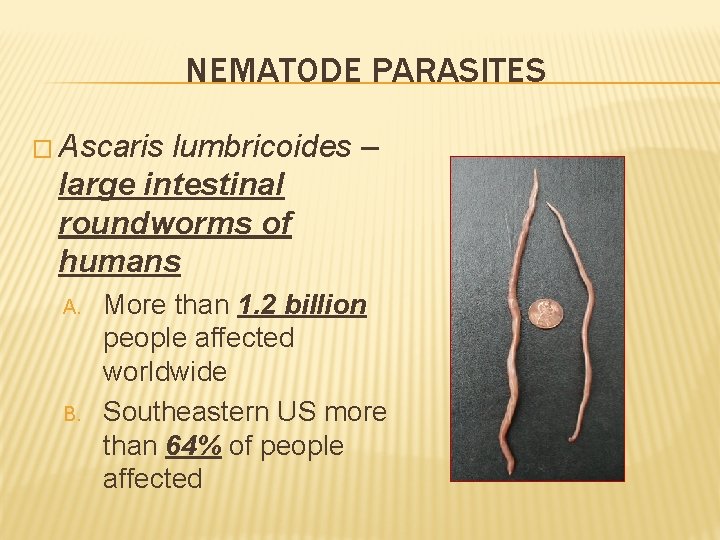 NEMATODE PARASITES

□ Ascaris lumbricoides – large intestinal roundworms of humans

A. More than 1.2 billion people affected worldwide

B. Southeastern US more than 64% of people affected